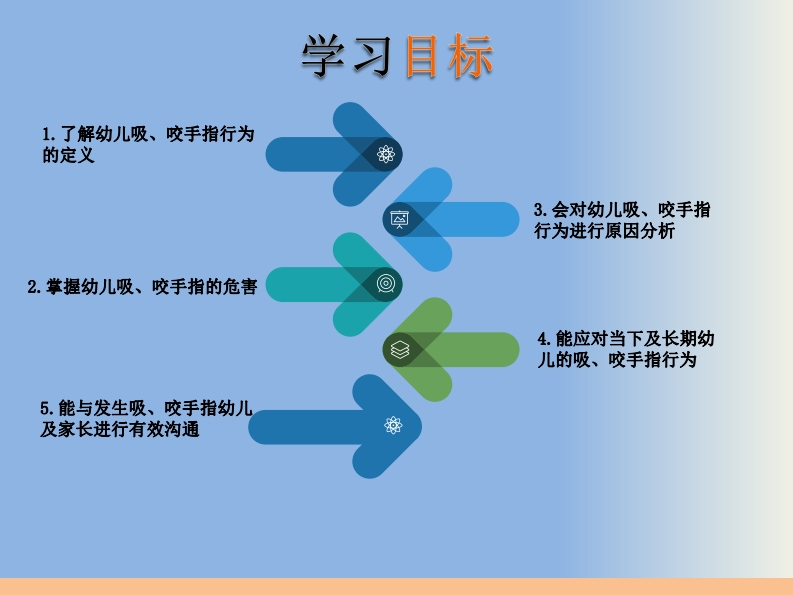 学习目标

1.了解幼儿吸、咬手指行为的定义

3.会对幼儿吸、咬手指行为进行原因分析

2.掌握幼儿吸、咬手指的危害

4.能应对当下及长期幼儿的吸、咬手指行为

5.能与发生吸、咬手指幼儿及家长进行有效沟通